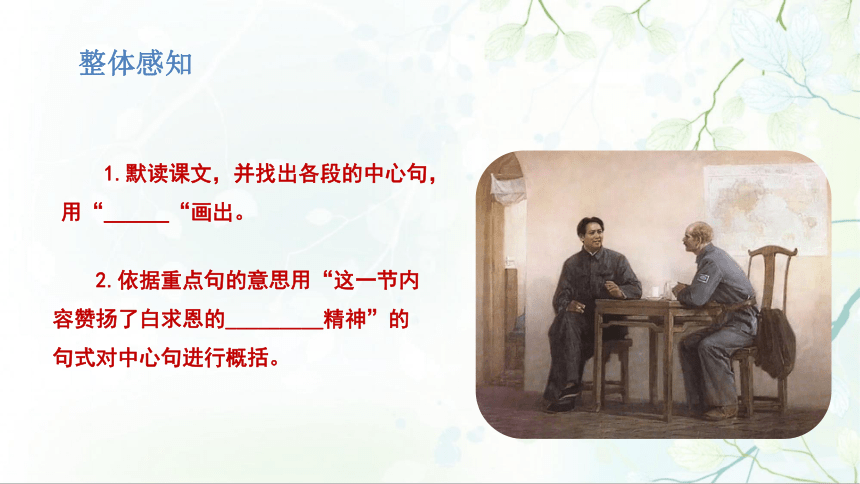 整体感知

1. 默读课文，并找出各段的中心句，用“______“画出。

2. 依据重点句的意思用“这一节内容赞扬了白求恩的________精神”的句式对中心句进行概括。